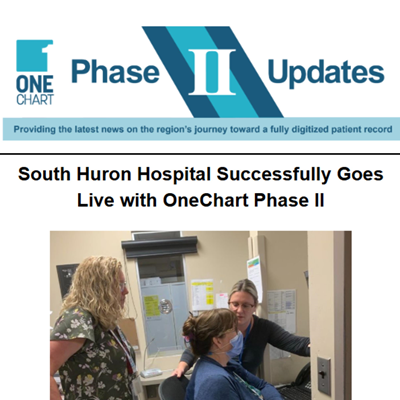 ONE CHART

Phase II Updates

Providing the latest news on the region's journey toward a fully digitized patient record

South Huron Hospital Successfully Goes Live with OneChart Phase II